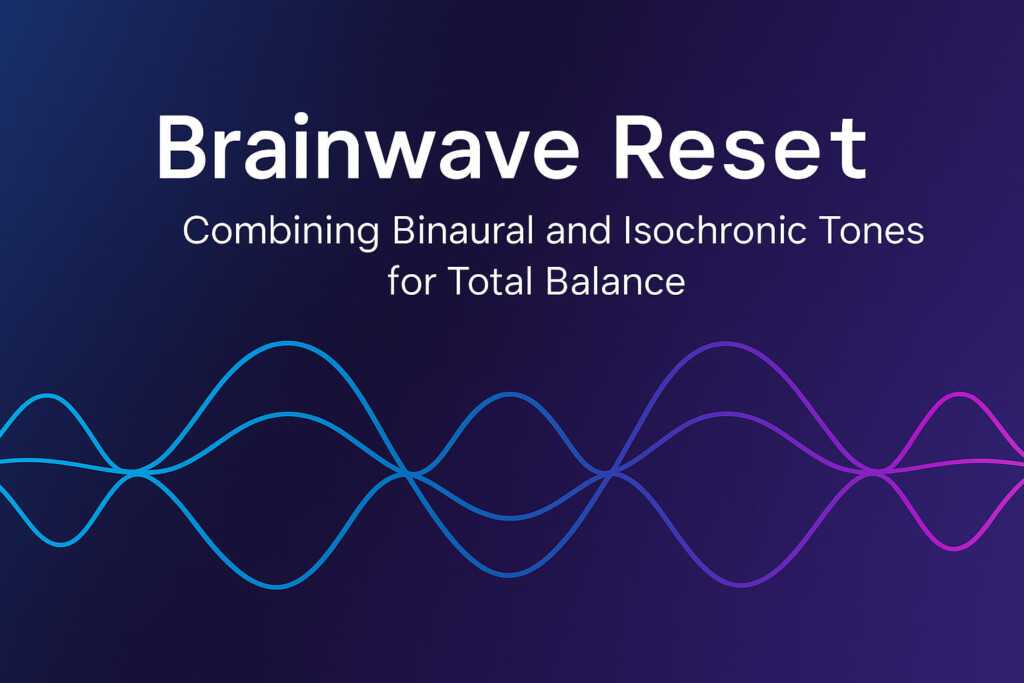 Brainwave Reset

Combining Binaural and Isochronic Tones for Total Balance